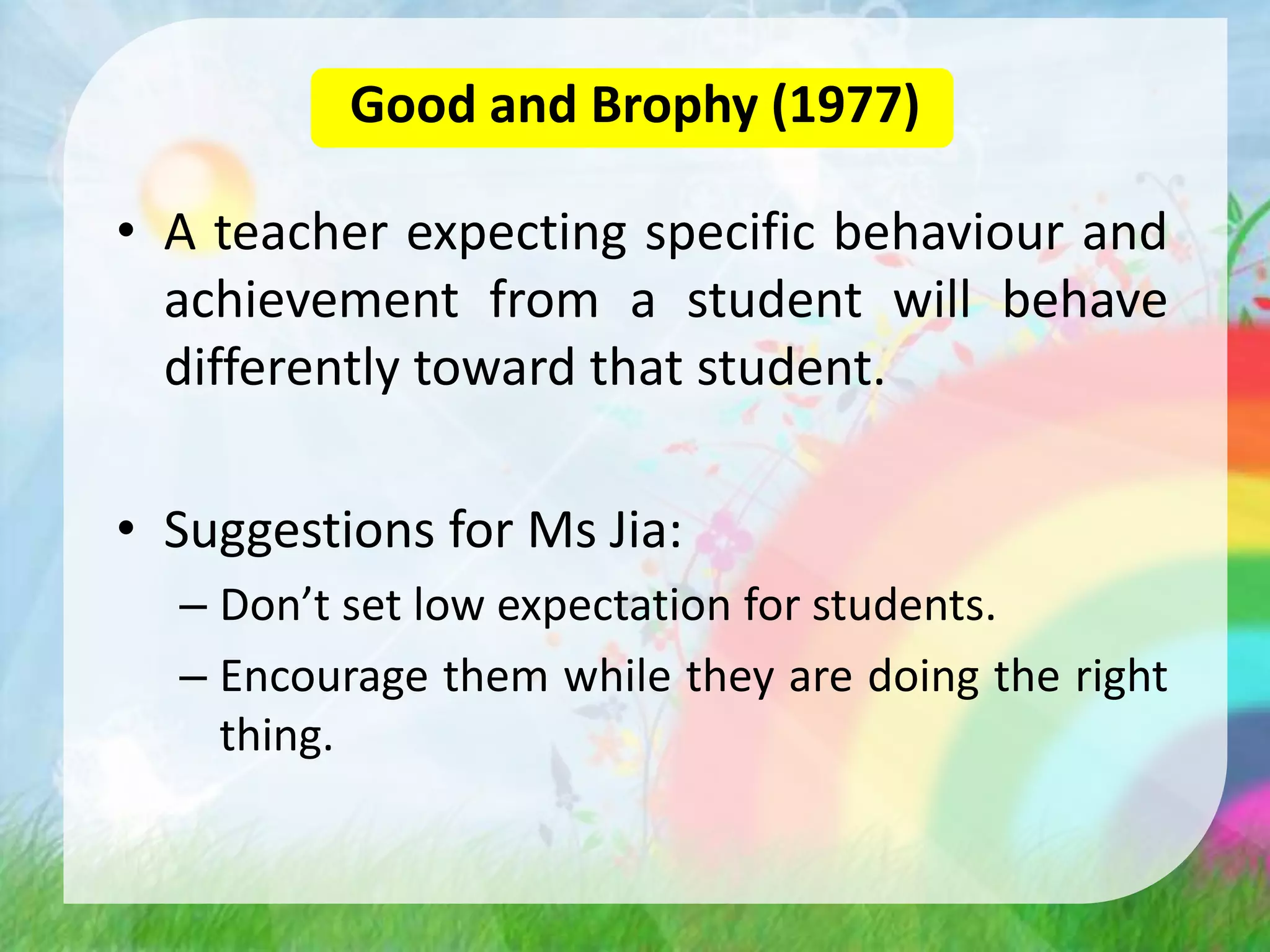 Good and Brophy (1977)

• A teacher expecting specific behaviour and achievement from a student will behave differently toward that student.

• Suggestions for Ms Jia:
– Don’t set low expectation for students.
– Encourage them while they are doing the right thing.